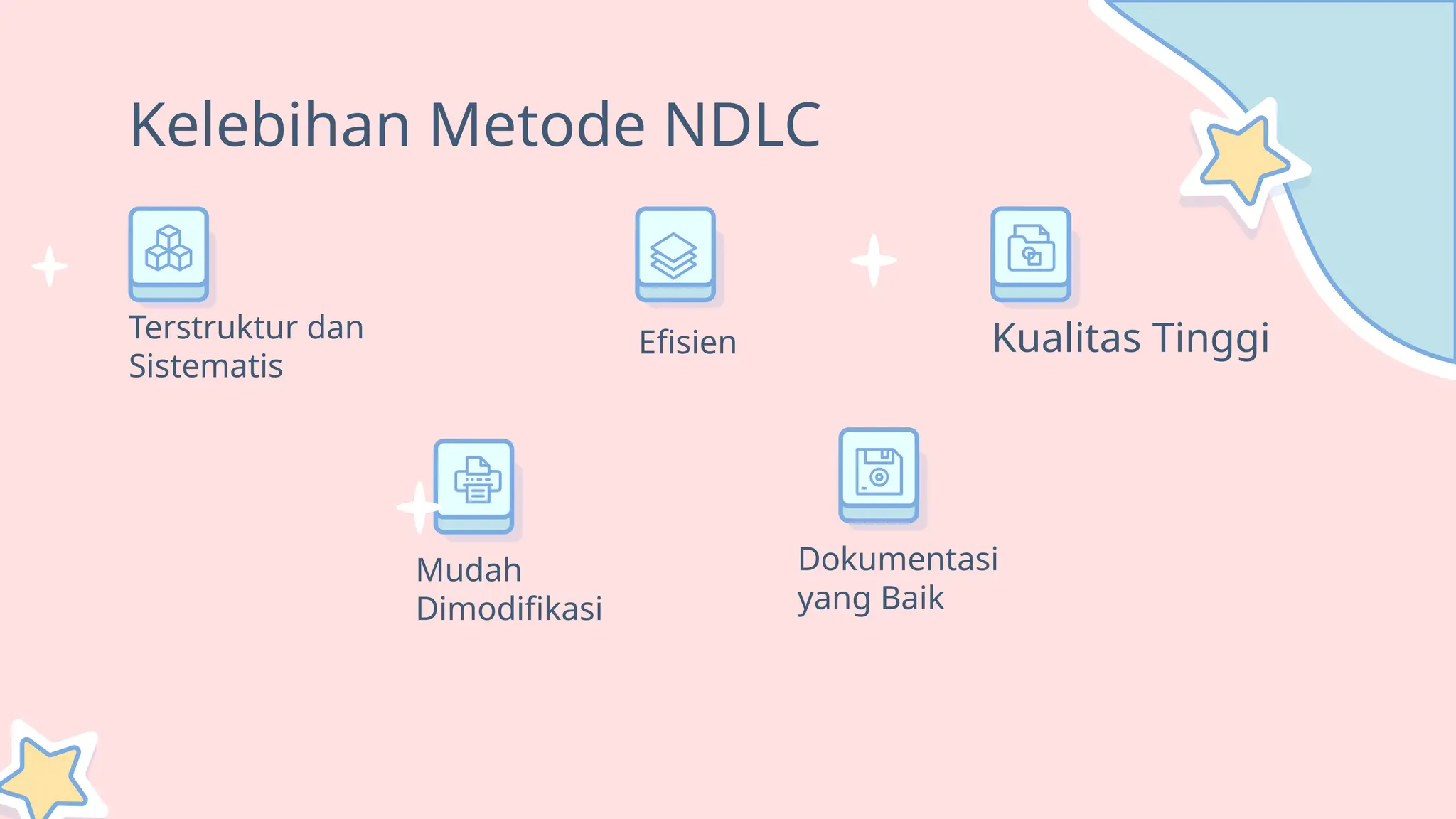 Kelebihan Metode NDLC

Terstruktur dan Sistematis

Efisien

Kualitas Tinggi

Mudah Dimodifikasi

Dokumentasi yang Baik